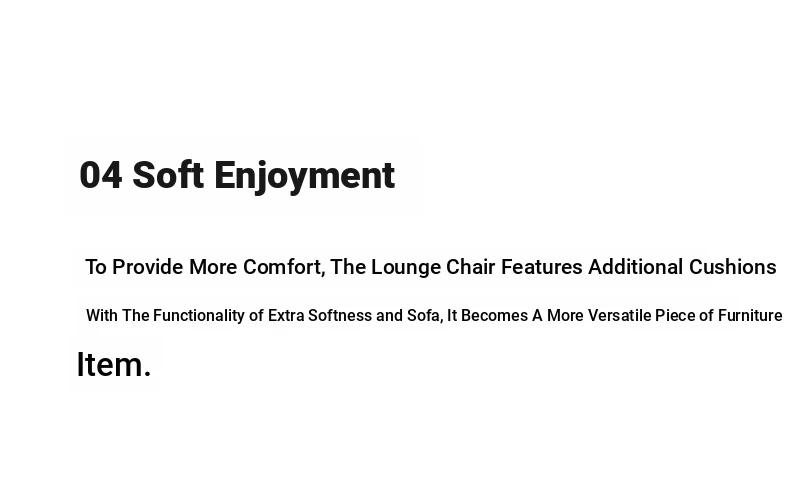 04 Soft Enjoyment

To Provide More Comfort, The Lounge Chair Features Additional Cushions

With The Functionality of Extra Softness and Sofa, It Becomes A More Versatile Piece of Furniture

Item.